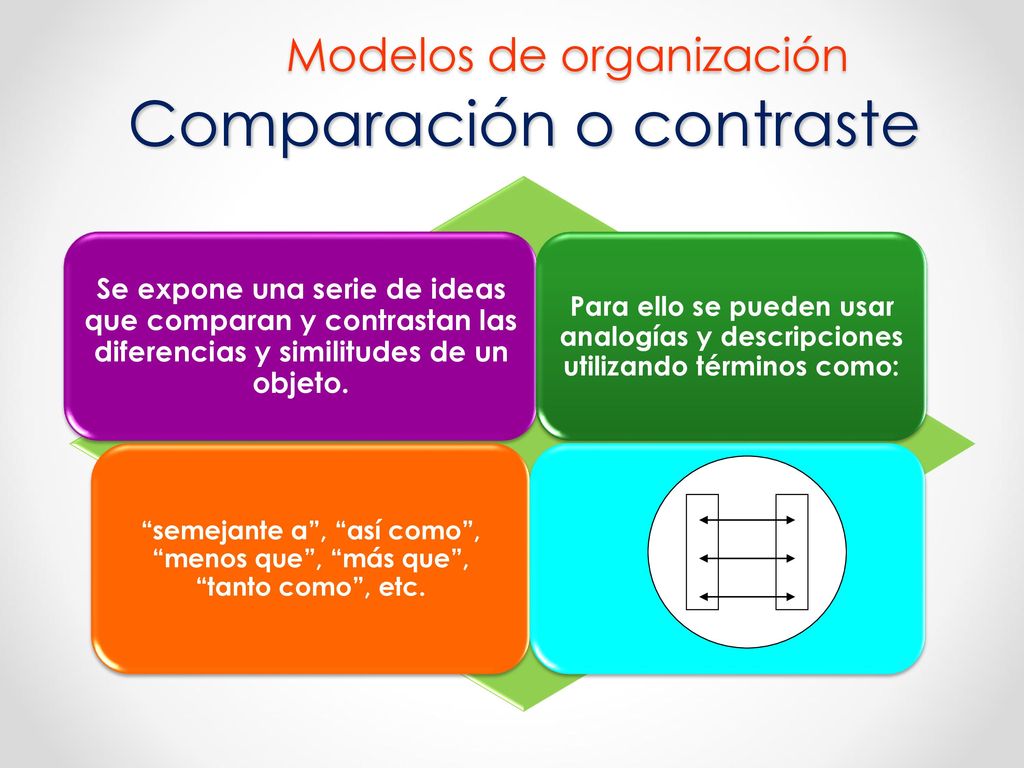 Modelos de organización
Comparación o contraste

Se expone una serie de ideas que comparan y contrastan las diferencias y similitudes de un objeto.

Para ello se pueden usar analogías y descripciones utilizando términos como:

“semejante a”, “así como”, “menos que”, “más que”, “tanto como”, etc.